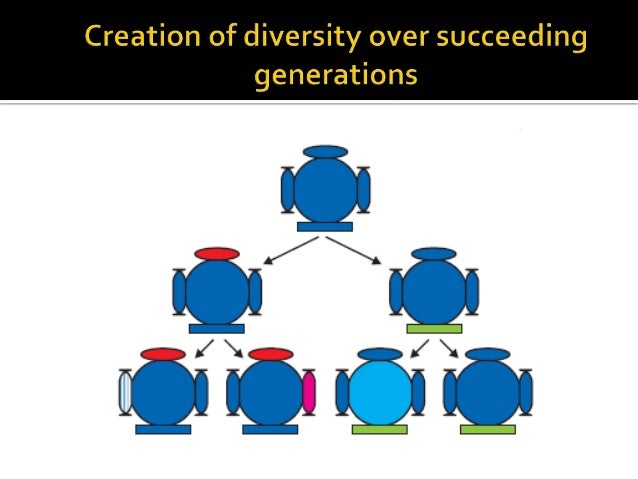 Creation of diversity over succeeding generations